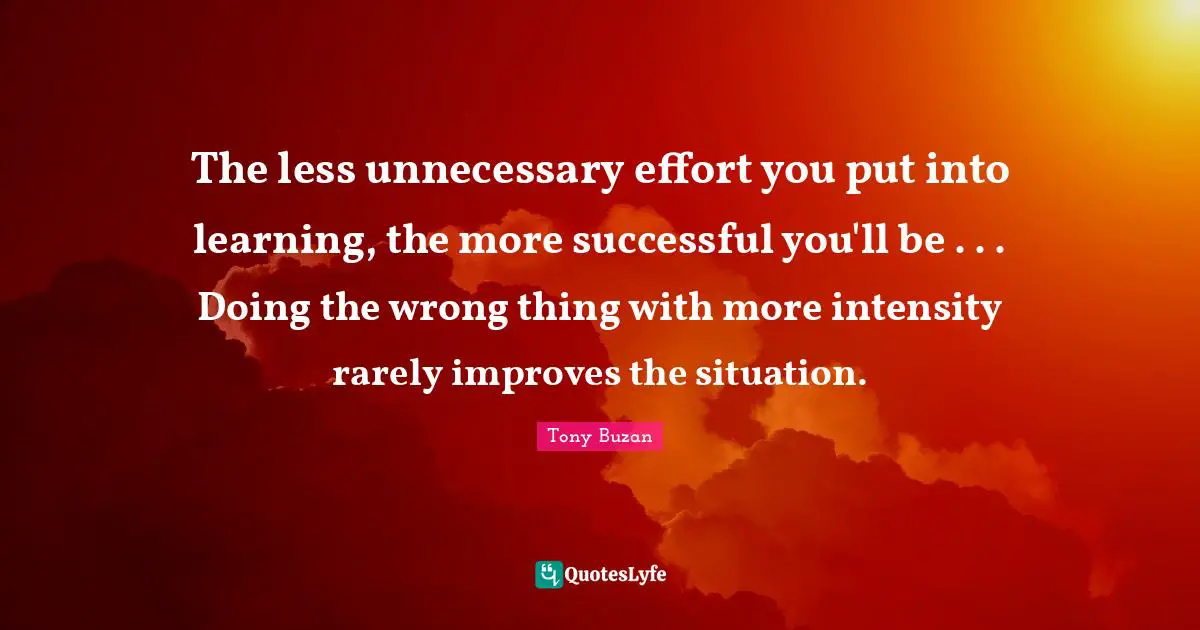 The less unnecessary effort you put into learning, the more successful you'll be . . . Doing the wrong thing with more intensity rarely improves the situation.

Tony Buzan

QuotesLyfe